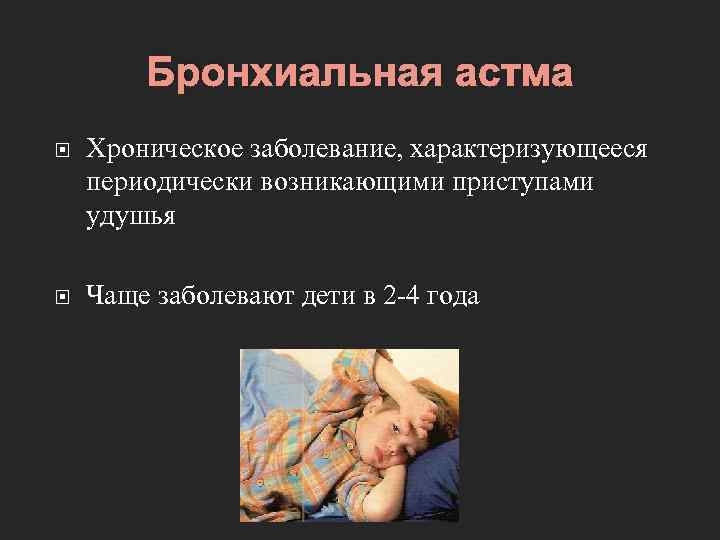 Бронхиальная астма

Хроническое заболевание, характеризующееся периодически возникающими приступами удушья

Чаще заболевают дети в 2-4 года